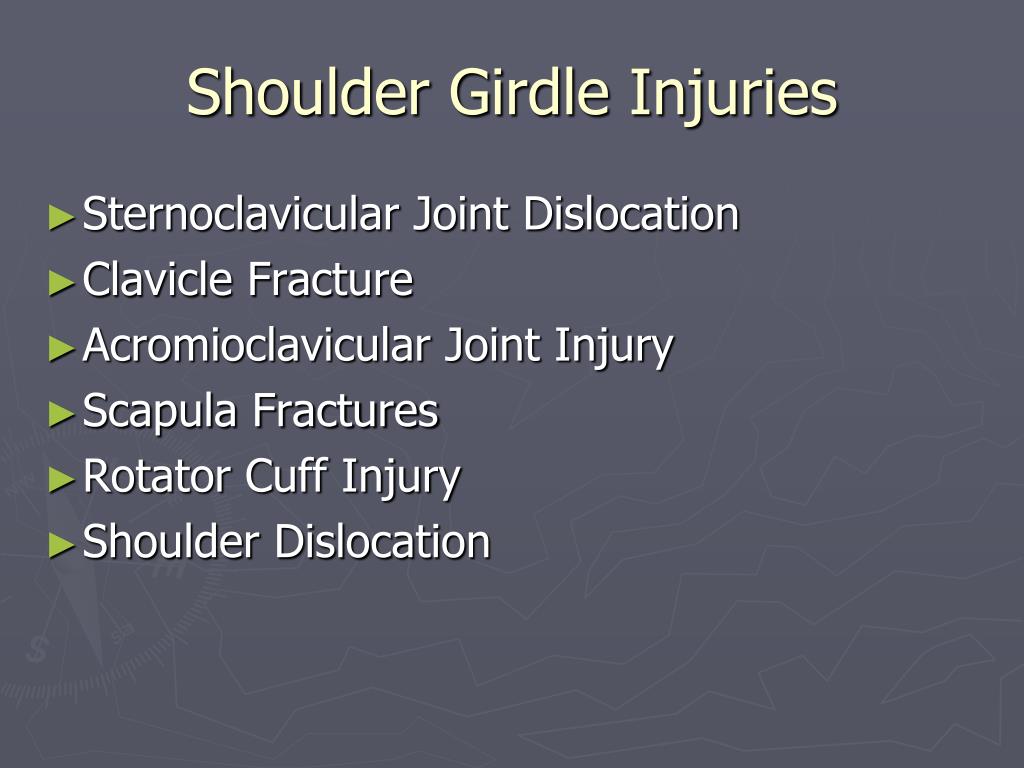 Shoulder Girdle Injuries

►Sternoclavicular Joint Dislocation
►Clavicle Fracture
►Acromioclavicular Joint Injury
►Scapula Fractures
►Rotator Cuff Injury
►Shoulder Dislocation